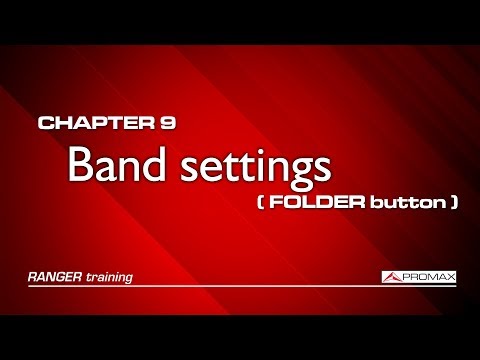 CHAPTER 9

Band settings

( FOLDER button )

RANGER training

PROMAX